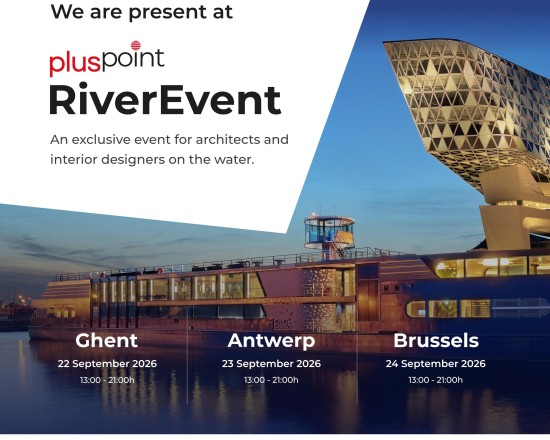 We are present at

pluspoint

RiverEvent

An exclusive event for architects and interior designers on the water.

Ghent
22 September 2026
13:00 - 21:00h

Antwerp
23 September 2026
13:00 - 21:00h

Brussels
24 September 2026
13:00 - 21:00h